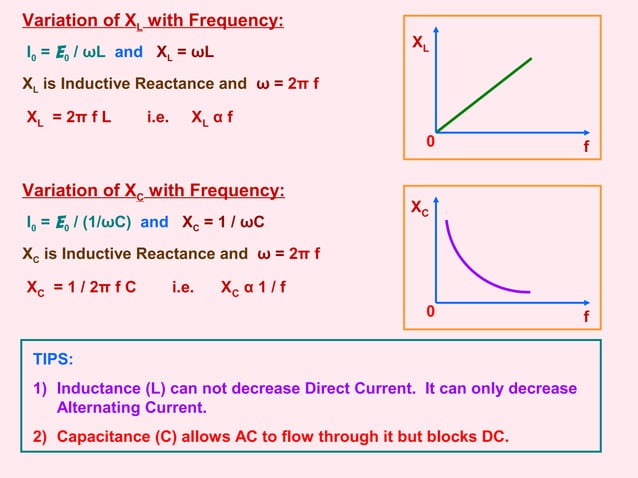 Variation of $X_L$ with Frequency:

$I_0 = E_0 / \omega L$ and $X_L = \omega L$

$X_L$ is Inductive Reactance and $\omega = 2\pi f$

$X_L = 2\pi f L$ i.e. $X_L \alpha f$

$X_L$

0

f

Variation of $X_C$ with Frequency:

$I_0 = E_0 / (1/\omega C)$ and $X_C = 1 / \omega C$

$X_C$ is Inductive Reactance and $\omega = 2\pi f$

$X_C = 1 / 2\pi f C$ i.e. $X_C \alpha 1 / f$

$X_C$

0

f

TIPS:

1) Inductance (L) can not decrease Direct Current. It can only decrease Alternating Current.

2) Capacitance (C) allows AC to flow through it but blocks DC.